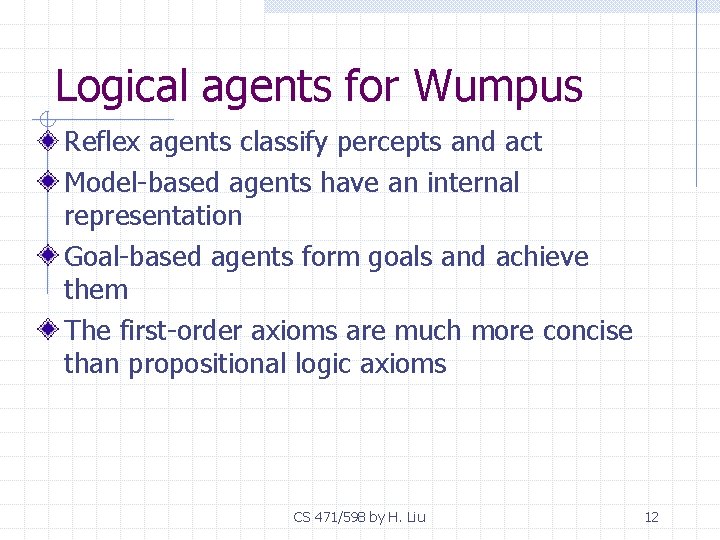 Logical agents for Wumpus

Reflex agents classify percepts and act

Model-based agents have an internal representation

Goal-based agents form goals and achieve them

The first-order axioms are much more concise than propositional logic axioms

CS 471/598 by H. Liu

12